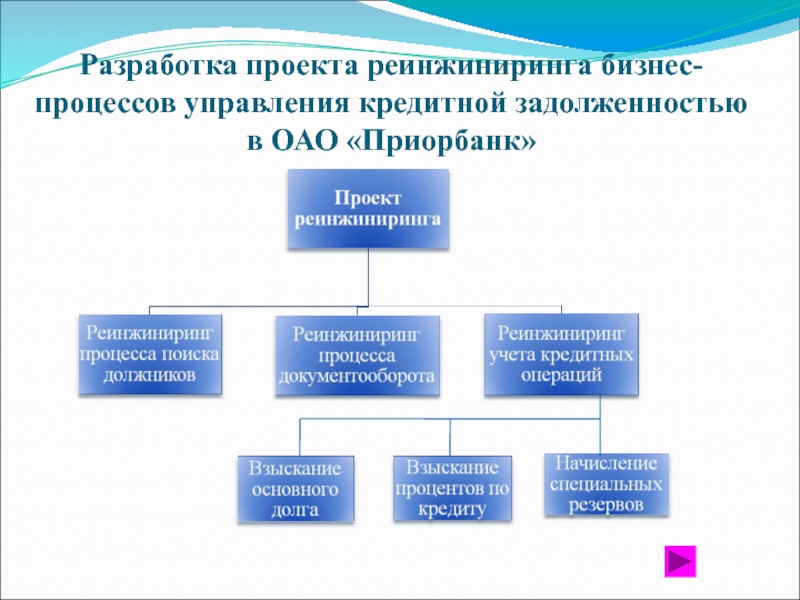 Разработка проекта реинжиниринга бизнес-процессов управления кредитной задолженностью в ОАО «Приорбанк»

Проект реинжиниринга

Реинжиниринг процесса поиска должников

Реинжиниринг процесса документооборота

Реинжиниринг учета кредитных операций

Взыскание основного долга

Взыскание процентов по кредиту

Начисление специальных резервов